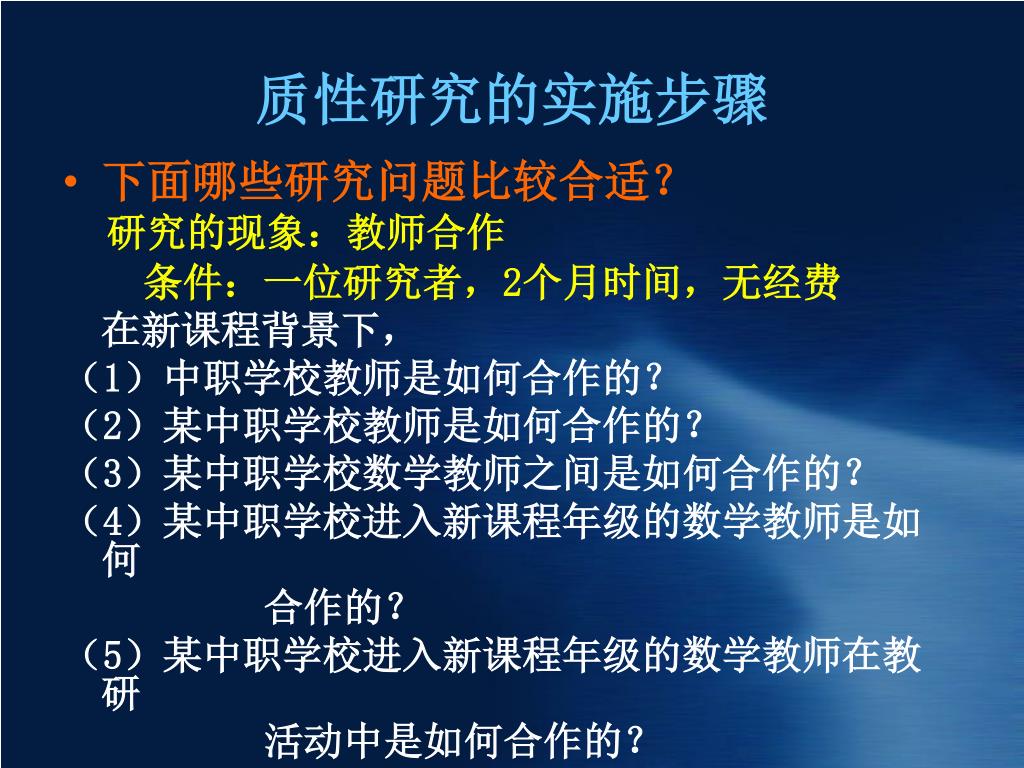 质性研究的实施步骤

• 下面哪些研究问题比较合适？

研究的现象：教师合作

条件：一位研究者，2个月时间，无经费

在新课程背景下，

（1）中职学校教师是如何合作的？

（2）某中职学校教师是如何合作的？

（3）某中职学校数学教师之间是如何合作的？

（4）某中职学校进入新课程年级的数学教师是如何

合作的？

（5）某中职学校进入新课程年级的数学教师在教研

活动中是如何合作的？